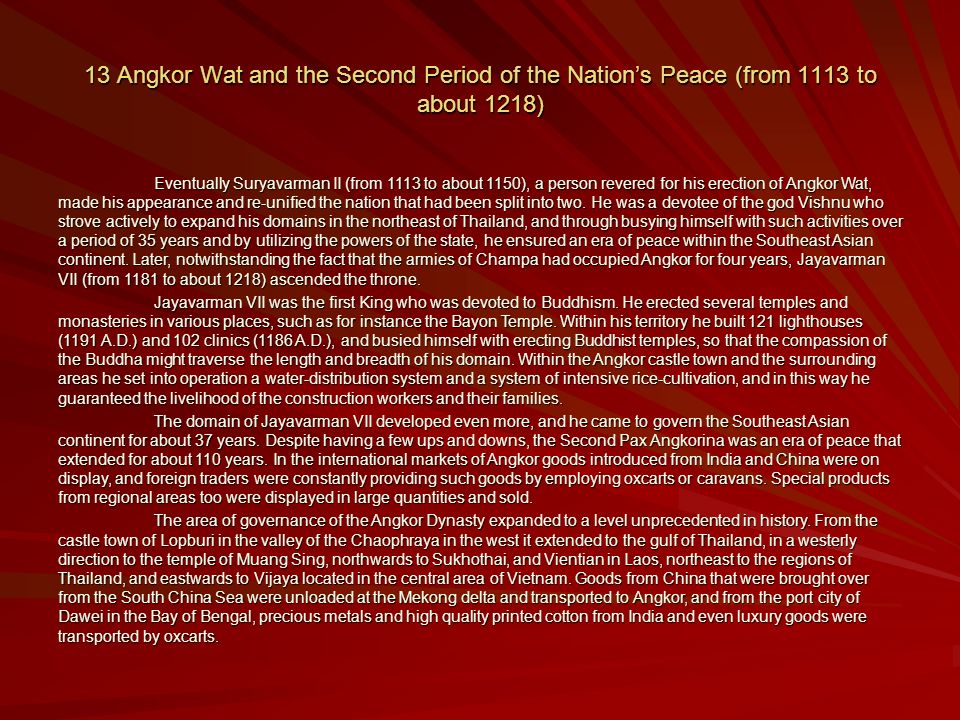 13 Angkor Wat and the Second Period of the Nation's Peace (from 1113 to about 1218)

Eventually Suryavarman II (from 1113 to about 1150), a person revered for his erection of Angkor Wat, made his appearance and re-unified the nation that had been split into two. He was a devotee of the god Vishnu who strove actively to expand his domains in the northeast of Thailand, and through busying himself with such activities over a period of 35 years and by utilizing the powers of the state, he ensured an era of peace within the Southeast Asian continent. Later, notwithstanding the fact that the armies of Champa had occupied Angkor for four years, Jayavarman VII (from 1181 to about 1218) ascended the throne.

Jayavarman VII was the first King who was devoted to Buddhism. He erected several temples and monasteries in various places, such as for instance the Bayon Temple. Within his territory he built 121 lighthouses (1191 A.D.) and 102 clinics (1186 A.D.), and busied himself with erecting Buddhist temples, so that the compassion of the Buddha might traverse the length and breadth of his domain. Within the Angkor castle town and the surrounding areas he set into operation a water-distribution system and a system of intensive rice-cultivation, and in this way he guaranteed the livelihood of the construction workers and their families.

The domain of Jayavarman VII developed even more, and he came to govern the Southeast Asian continent for about 37 years. Despite having a few ups and downs, the Second Pax Angkorina was an era of peace that extended for about 110 years. In the international markets of Angkor goods introduced from India and China were on display, and foreign traders were constantly providing such goods by employing oxcarts or caravans. Special products from regional areas too were displayed in large quantities and sold.

The area of governance of the Angkor Dynasty expanded to a level unprecedented in history. From the castle town of Lopburi in the valley of the Chaophraya in the west it extended to the gulf of Thailand, in a westerly direction to the temple of Muang Sing, northwards to Sukhothai, and Vientian in Laos, northeast to the regions of Thailand, and eastwards to Vijaya located in the central area of Vietnam. Goods from China that were brought over from the South China Sea were unloaded at the Mekong delta and transported to Angkor, and from the port city of Dawei in the Bay of Bengal, precious metals and high quality printed cotton from India and even luxury goods were transported by oxcarts.